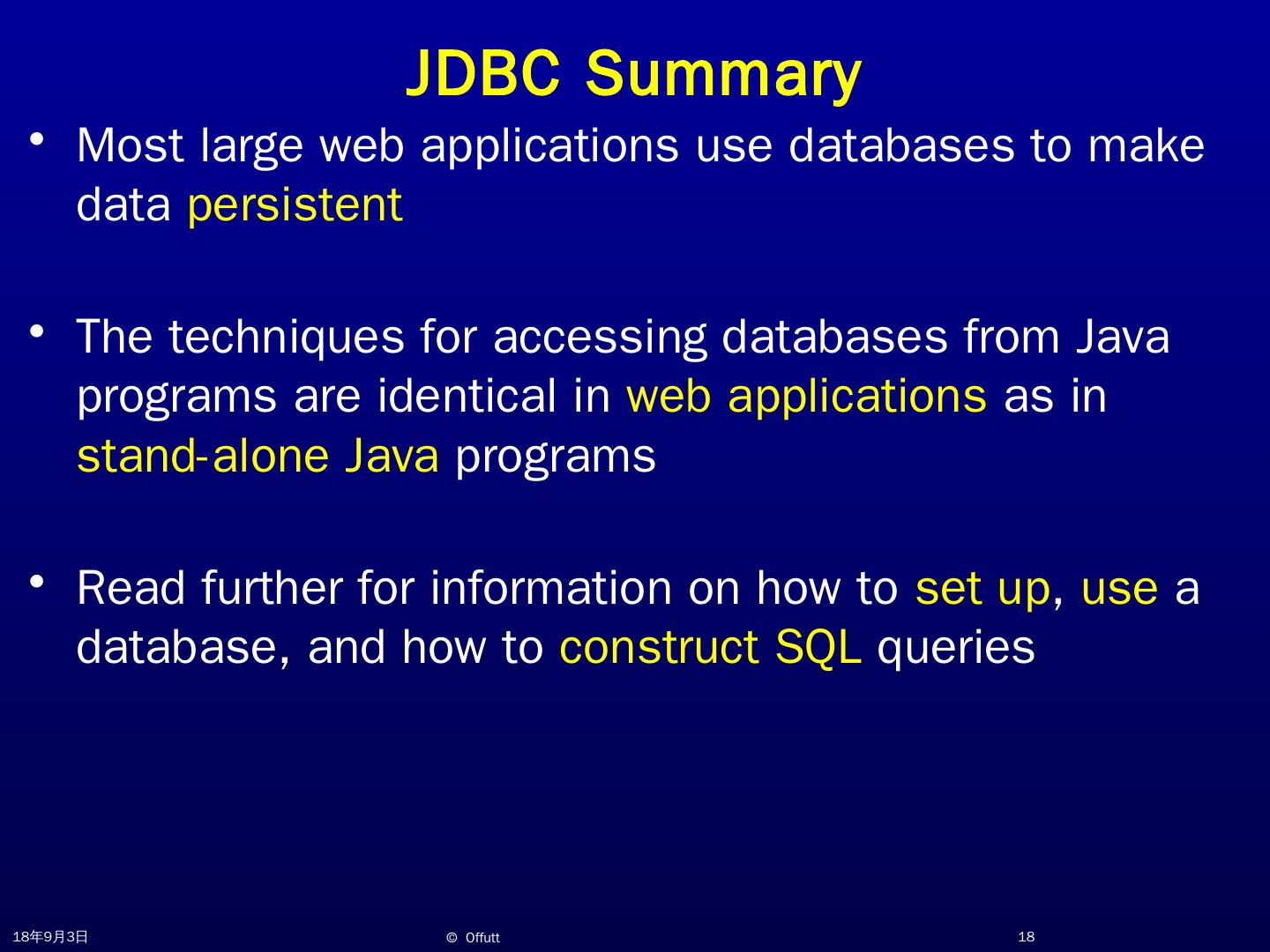 JDBC Summary

• Most large web applications use databases to make data persistent

• The techniques for accessing databases from Java programs are identical in web applications as in stand-alone Java programs

• Read further for information on how to set up, use a database, and how to construct SQL queries

18年9月3日

© Offutt

18